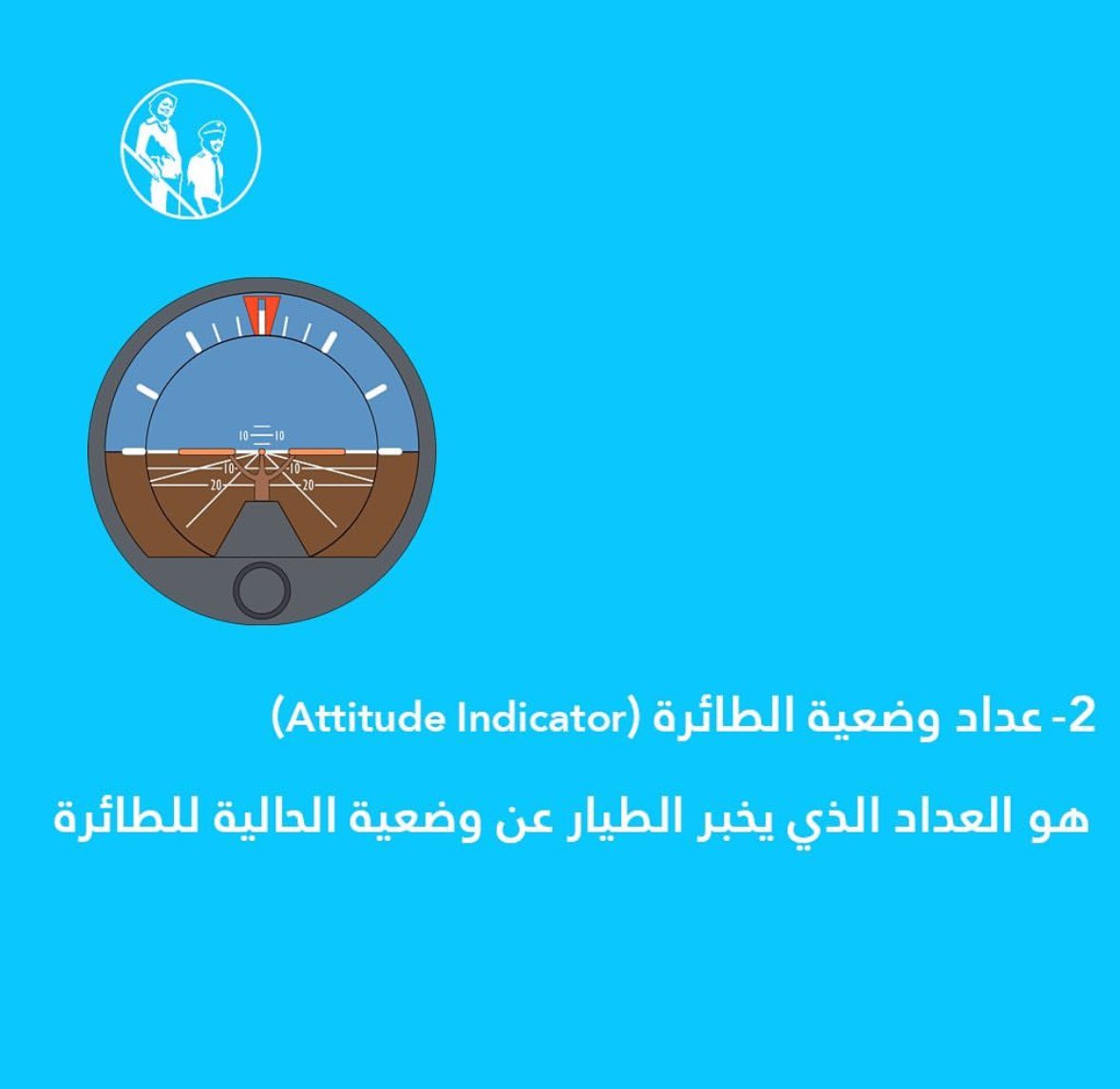 10 10
10 10
20 20

2- عداد وضعية الطائرة (Attitude Indicator)

هو العداد الذي يخبر الطيار عن وضعية الحالية للطائرة